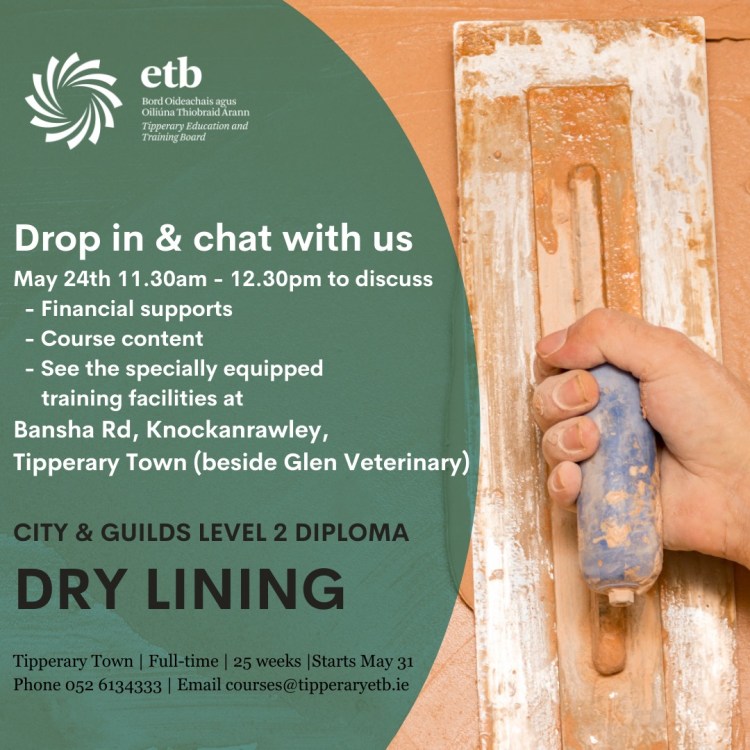 etb
Bord Oideachais agus Oiliúna Thiobraid Árann
Tipperary Education and Training Board

Drop in & chat with us
May 24th 11.30am - 12.30pm to discuss
- Financial supports
- Course content
- See the specially equipped training facilities at
Bansha Rd, Knockanrawley, Tipperary Town (beside Glen Veterinary)

CITY & GUILDS LEVEL 2 DIPLOMA
DRY LINING

Tipperary Town | Full-time | 25 weeks |Starts May 31
Phone 052 6134333 | Email courses@tipperaryetb.ie